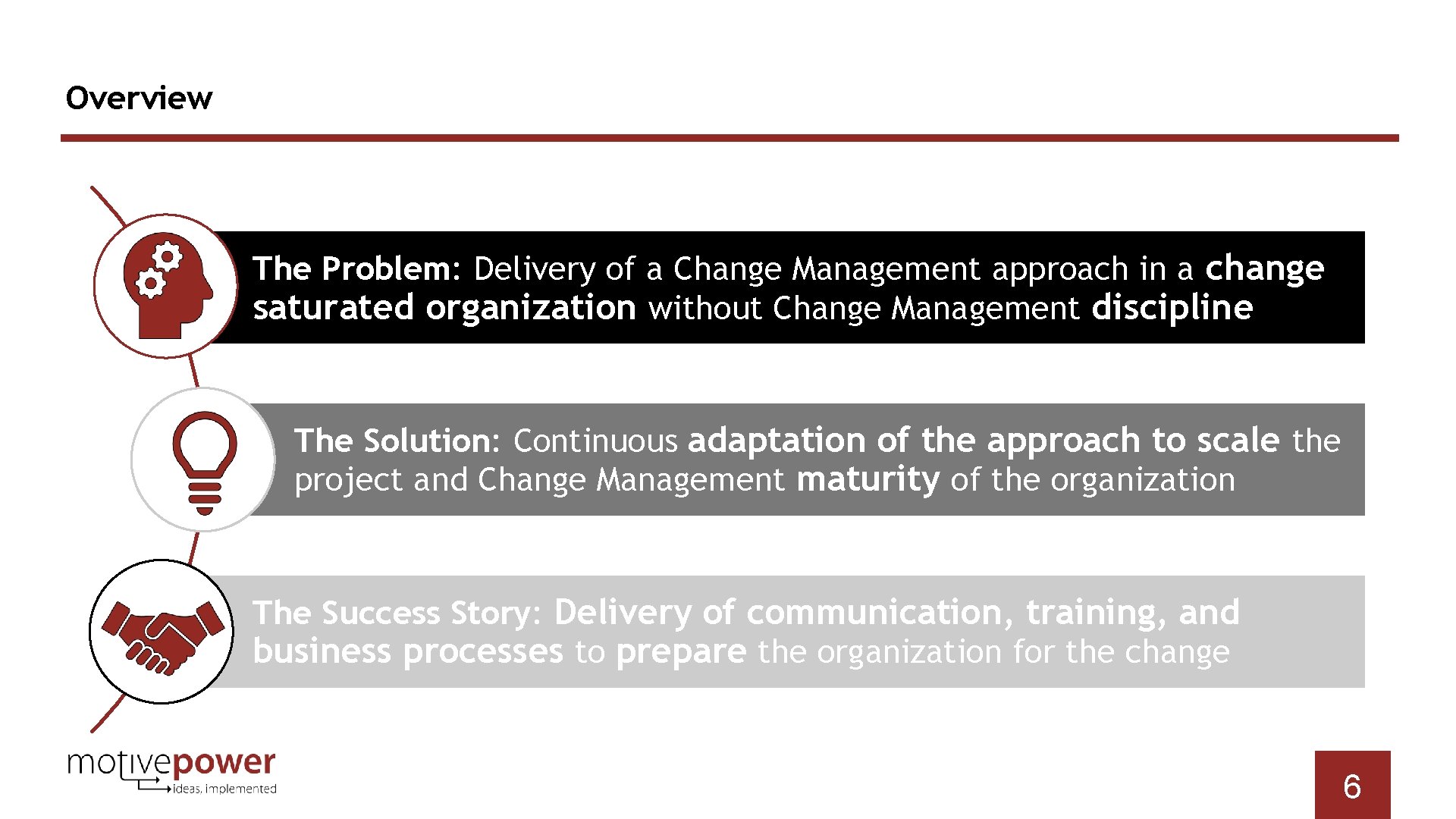 Overview

The Problem: Delivery of a Change Management approach in a change saturated organization without Change Management discipline

The Solution: Continuous adaptation of the approach to scale the project and Change Management maturity of the organization

The Success Story: Delivery of communication, training, and business processes to prepare the organization for the change

motivepower
ideas. implemented

6